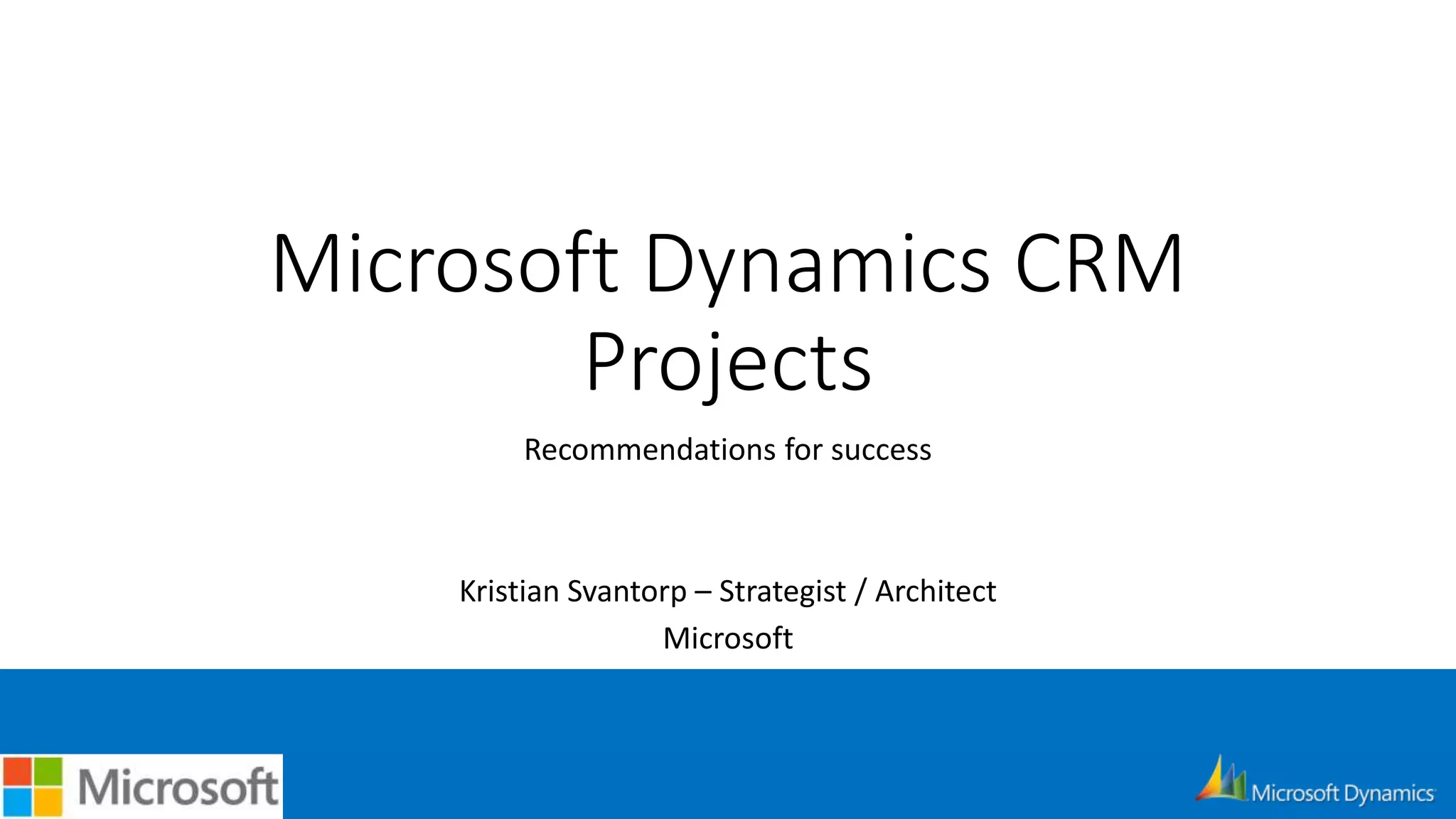 Microsoft Dynamics CRM Projects

Recommendations for success

Kristian Svantorp – Strategist / Architect
Microsoft

Microsoft

Microsoft Dynamics